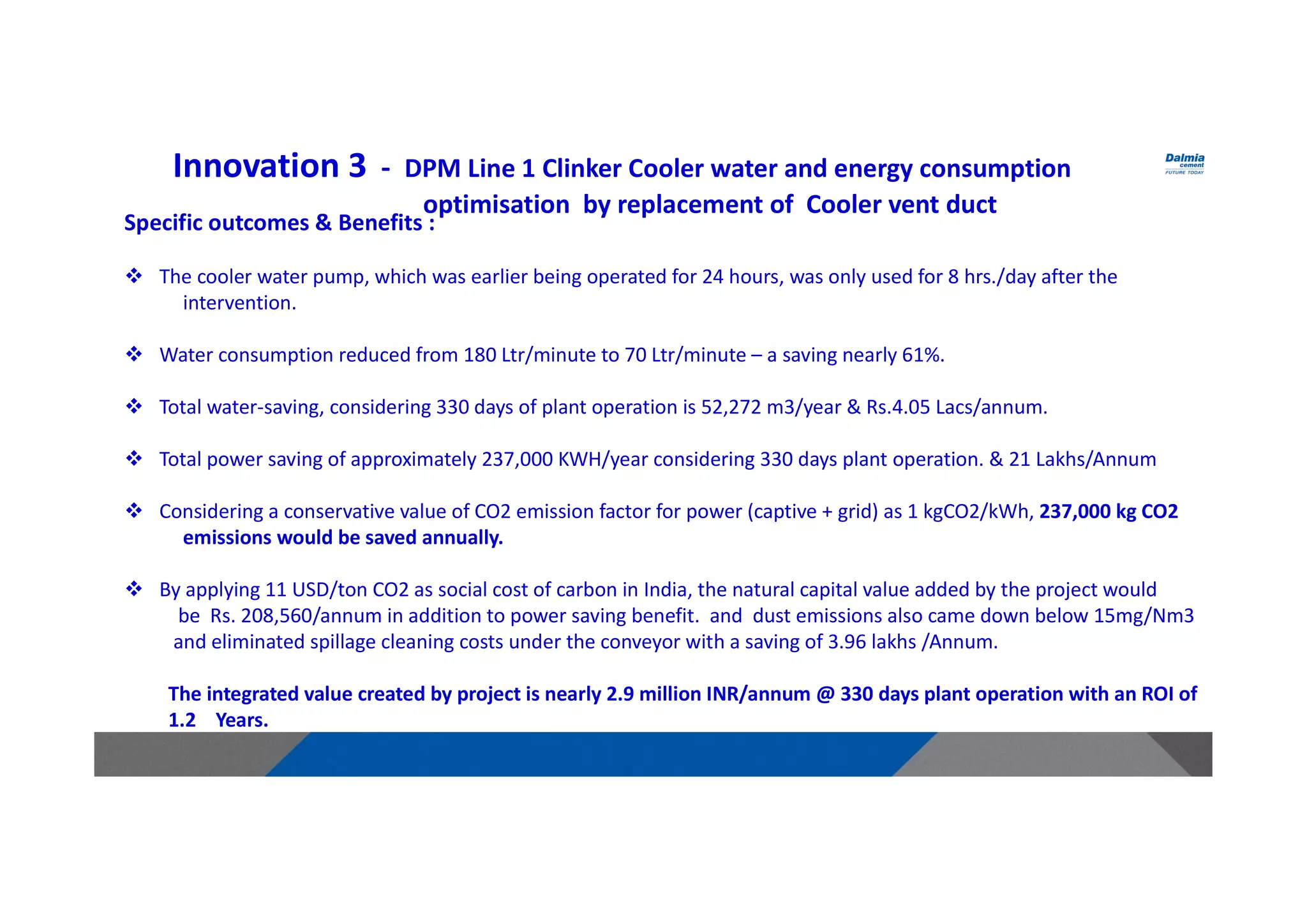 Innovation 3 - DPM Line 1 Clinker Cooler water and energy consumption optimisation by replacement of Cooler vent duct

Dalmia cement FUTURE TODAY

Specific outcomes & Benefits :

❖ The cooler water pump, which was earlier being operated for 24 hours, was only used for 8 hrs./day after the intervention.

❖ Water consumption reduced from 180 Ltr/minute to 70 Ltr/minute – a saving nearly 61%.

❖ Total water-saving, considering 330 days of plant operation is 52,272 m3/year & Rs.4.05 Lacs/annum.

❖ Total power saving of approximately 237,000 KWH/year considering 330 days plant operation. & 21 Lakhs/Annum

❖ Considering a conservative value of CO2 emission factor for power (captive + grid) as 1 kgCO2/kWh, 237,000 kg CO2 emissions would be saved annually.

❖ By applying 11 USD/ton CO2 as social cost of carbon in India, the natural capital value added by the project would be Rs. 208,560/annum in addition to power saving benefit. and dust emissions also came down below 15mg/Nm3 and eliminated spillage cleaning costs under the conveyor with a saving of 3.96 lakhs /Annum.

The integrated value created by project is nearly 2.9 million INR/annum @ 330 days plant operation with an ROI of 1.2 Years.